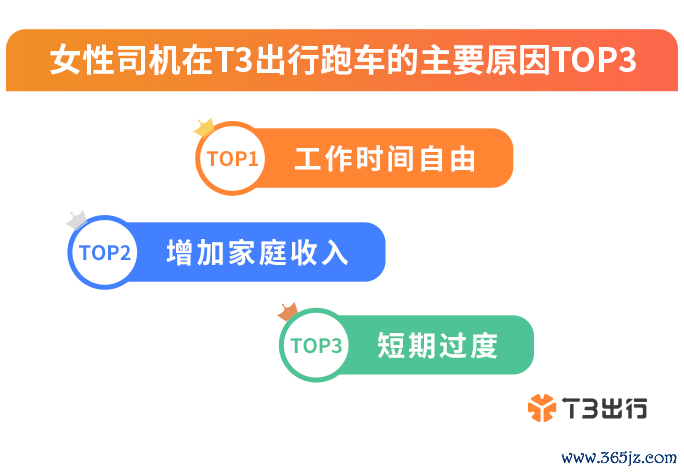 女性司机在T3出行跑车的主要原因TOP3

TOP1 工作时间自由

TOP2 增加家庭收入

TOP3 短期过度

T3出行

www.365jz.com